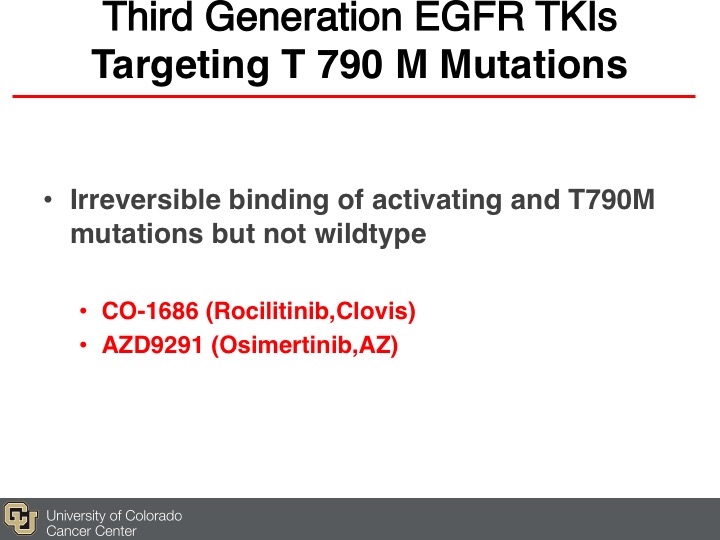 Third Generation EGFR TKIs Targeting T 790 M Mutations

• Irreversible binding of activating and T790M mutations but not wildtype

• CO-1686 (Rocilitinib,Clovis)
• AZD9291 (Osimertinib,AZ)

CU University of Colorado Cancer Center